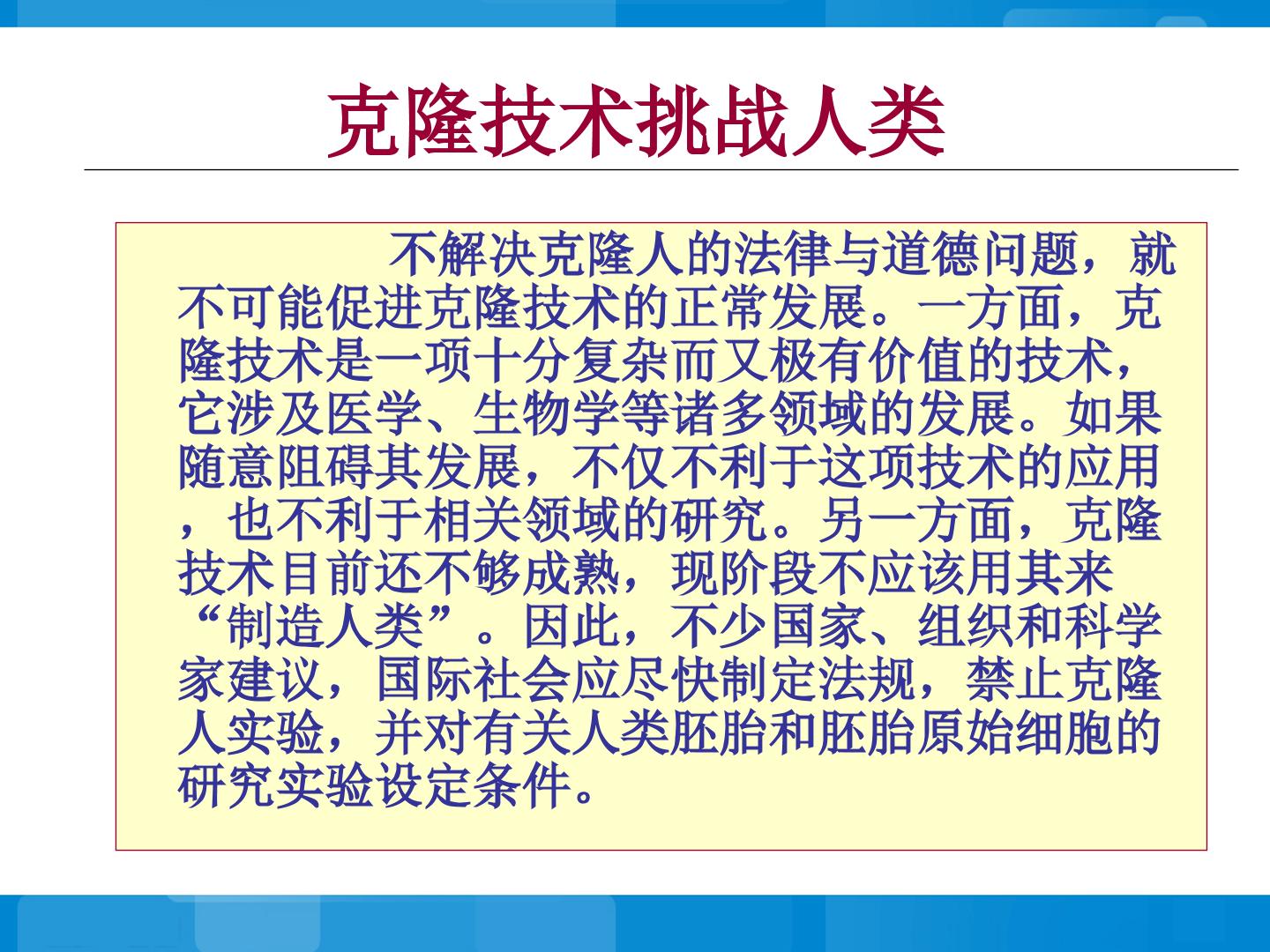 克隆技术挑战人类

不解决克隆人的法律与道德问题，就不可能促进克隆技术的正常发展。一方面，克隆技术是一项十分复杂而又极有价值的技术，它涉及医学、生物学等诸多领域的发展。如果随意阻碍其发展，不仅不利于这项技术的应用，也不利于相关领域的研究。另一方面，克隆技术目前还不够成熟，现阶段不应该用其来“制造人类”。因此，不少国家、组织和科学家建议，国际社会应尽快制定法规，禁止克隆人实验，并对有关人类胚胎和胚胎原始细胞的研究实验设定条件。